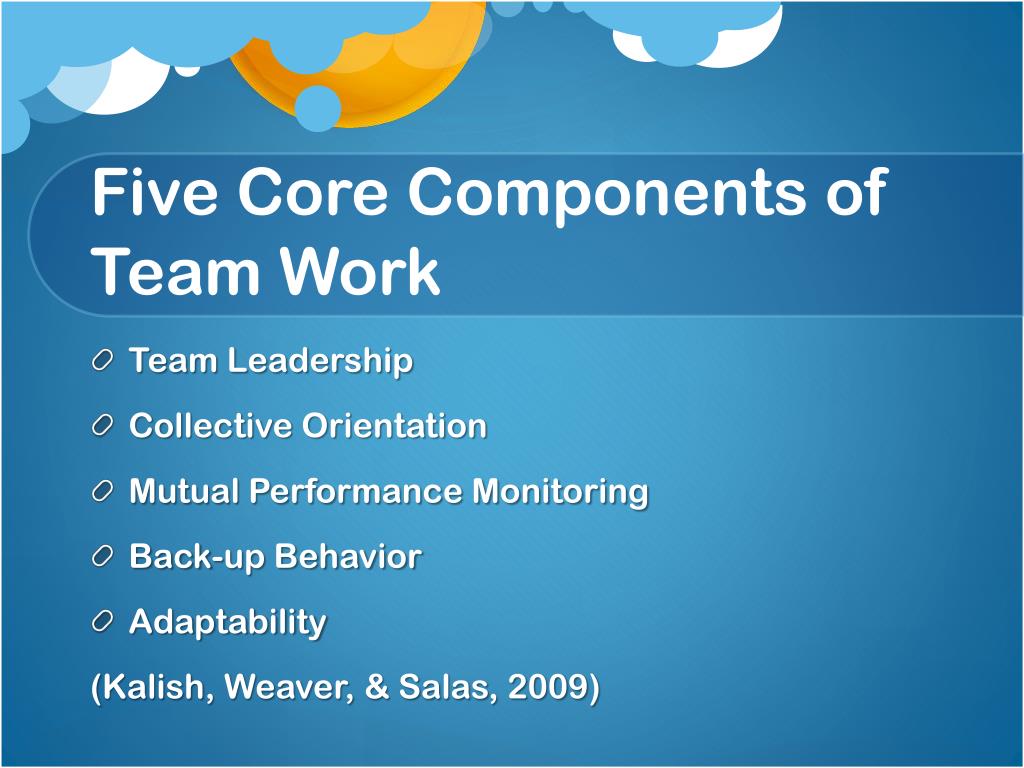 Five Core Components of Team Work

Team Leadership

Collective Orientation

Mutual Performance Monitoring

Back-up Behavior

Adaptability

(Kalish, Weaver, & Salas, 2009)